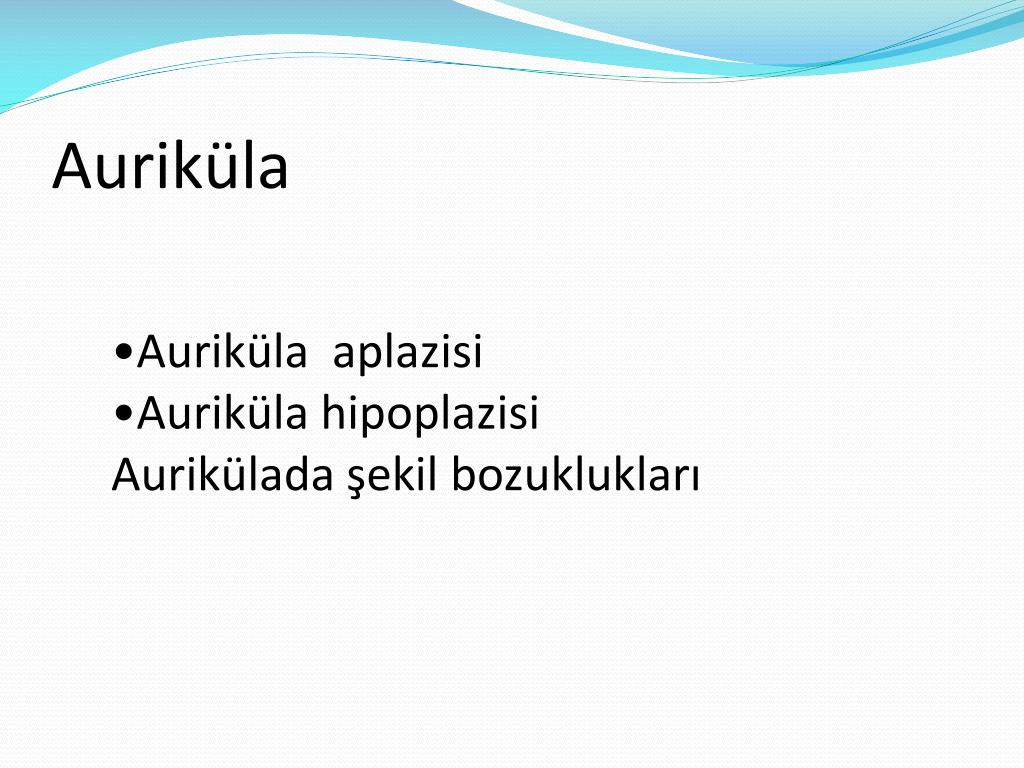 Auriküla

•Auriküla  aplazisi
•Auriküla hipoplazisi
Aurikülada şekil bozuklukları